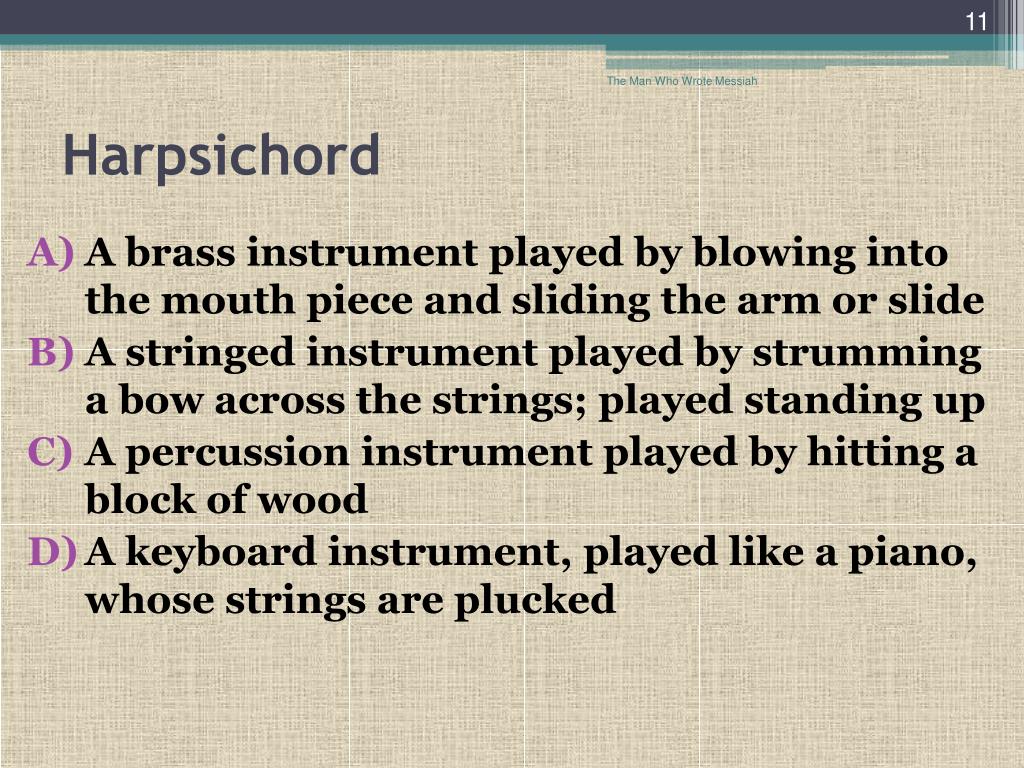 11

The Man Who Wrote Messiah

Harpsichord

A) A brass instrument played by blowing into the mouth piece and sliding the arm or slide
B) A stringed instrument played by strumming a bow across the strings; played standing up
C) A percussion instrument played by hitting a block of wood
D) A keyboard instrument, played like a piano, whose strings are plucked